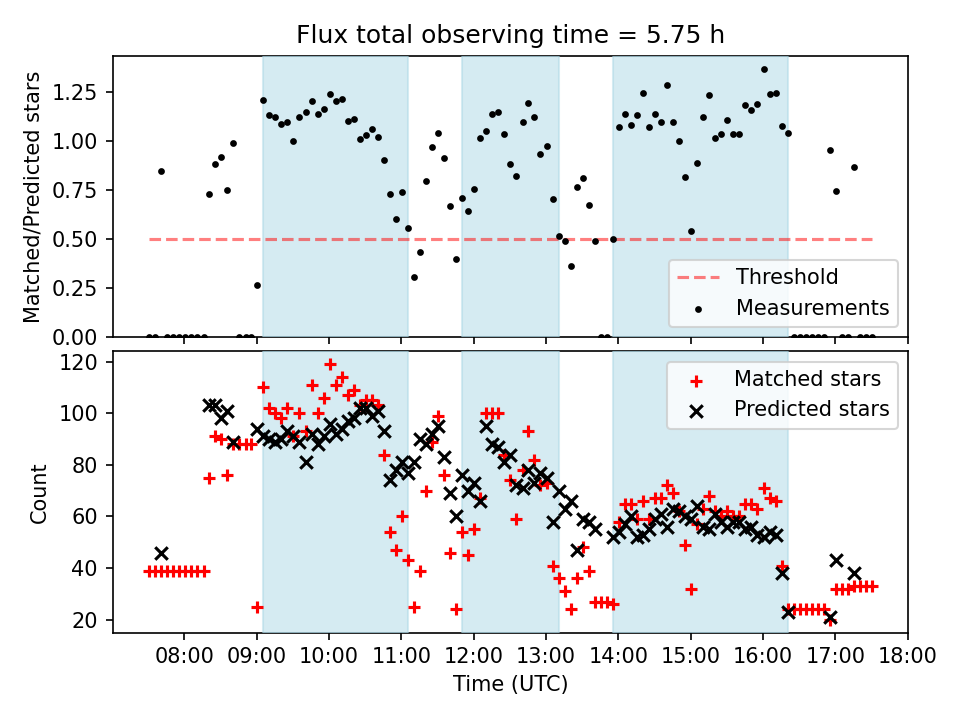 Flux total observing time = 5.75 h

Matched/Predicted stars

1.25
1.00
0.75
0.50
0.25
0.00

Threshold
Measurements

Count

120
100
80
60
40
20

Matched stars
Predicted stars

08:00 09:00 10:00 11:00 12:00 13:00 14:00 15:00 16:00 17:00 18:00

Time (UTC)